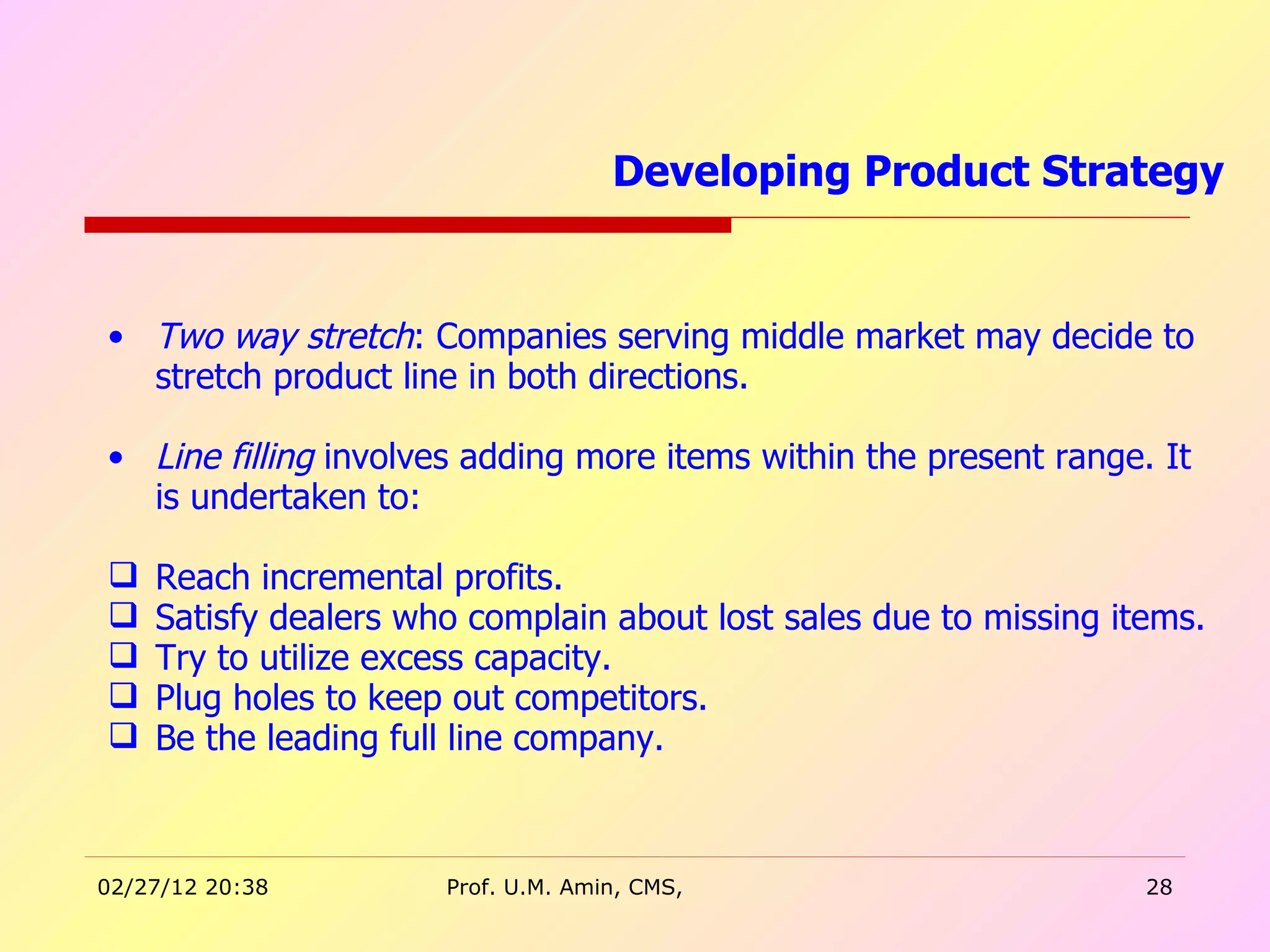 Developing Product Strategy

• Two way stretch: Companies serving middle market may decide to stretch product line in both directions.

• Line filling involves adding more items within the present range. It is undertaken to:

❑ Reach incremental profits.
❑ Satisfy dealers who complain about lost sales due to missing items.
❑ Try to utilize excess capacity.
❑ Plug holes to keep out competitors.
❑ Be the leading full line company.

02/27/12 20:38    Prof. U.M. Amin, CMS,    28